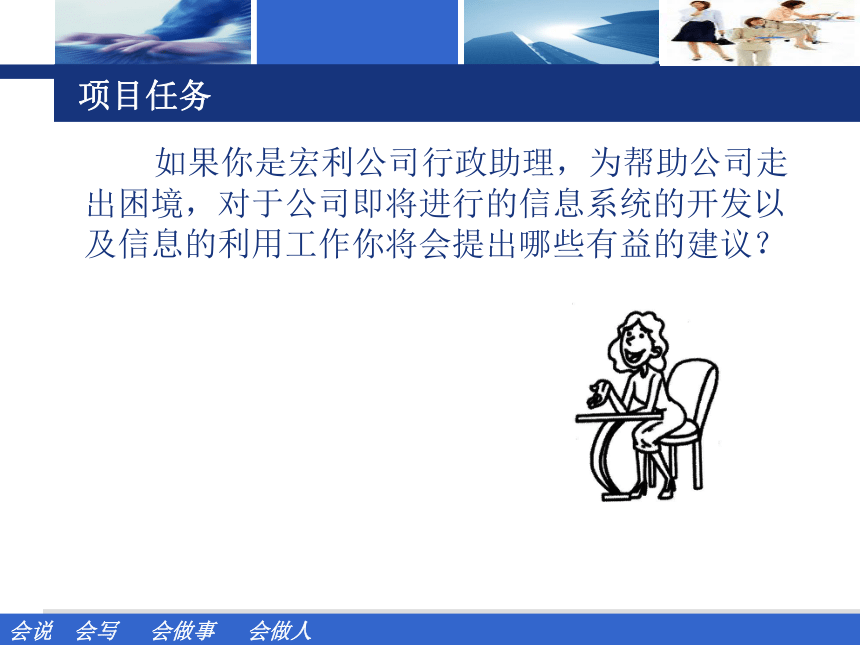 项目任务

如果你是宏利公司行政助理，为帮助公司走出困境，对于公司即将进行的信息系统的开发以及信息的利用工作你将会提出哪些有益的建议？

会说　会写　会做事　会做人